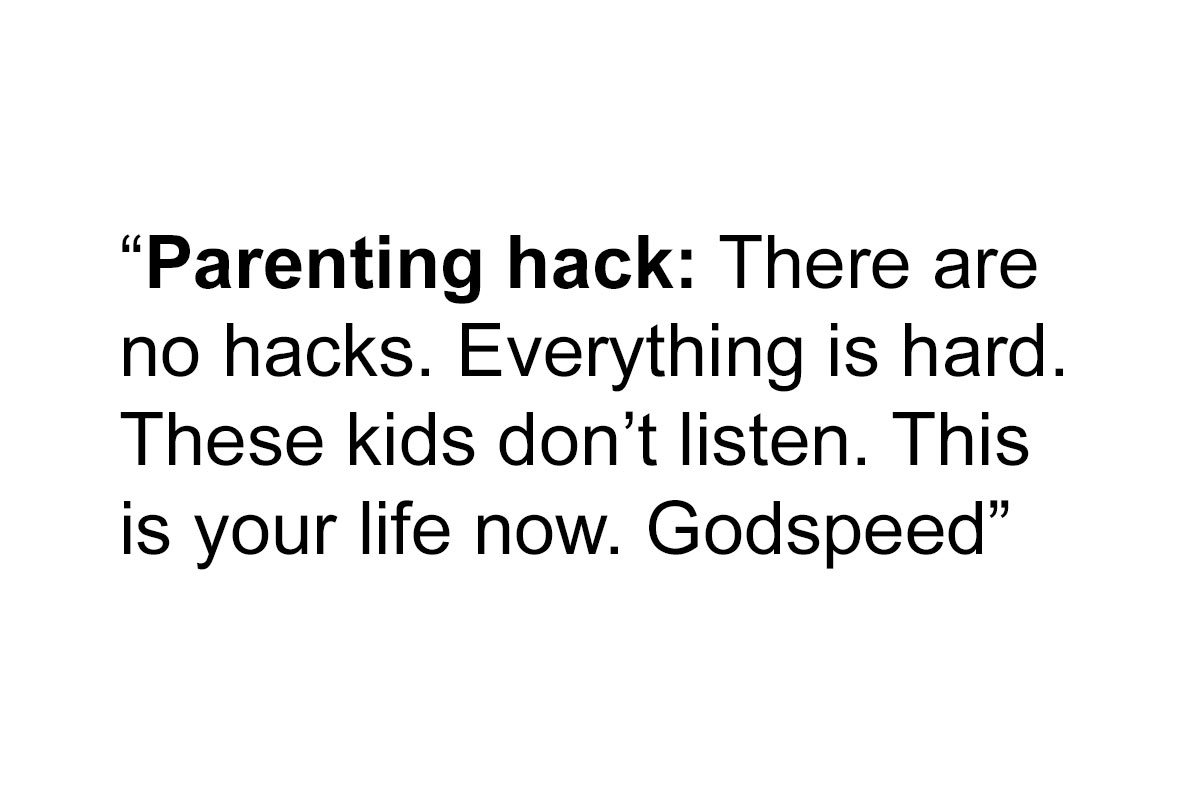 “Parenting hack: There are no hacks. Everything is hard. These kids don’t listen. This is your life now. Godspeed”